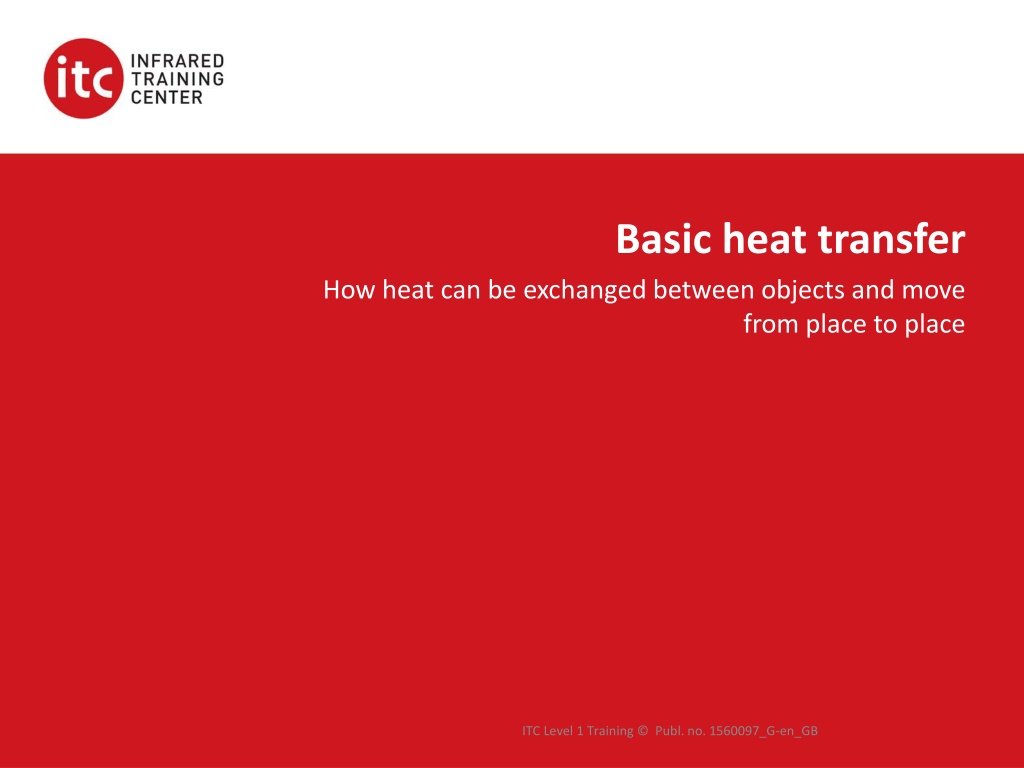 itc INFRARED TRAINING CENTER

Basic heat transfer

How heat can be exchanged between objects and move from place to place

ITC Level 1 Training © Publ. no. 1560097_G-en_GB